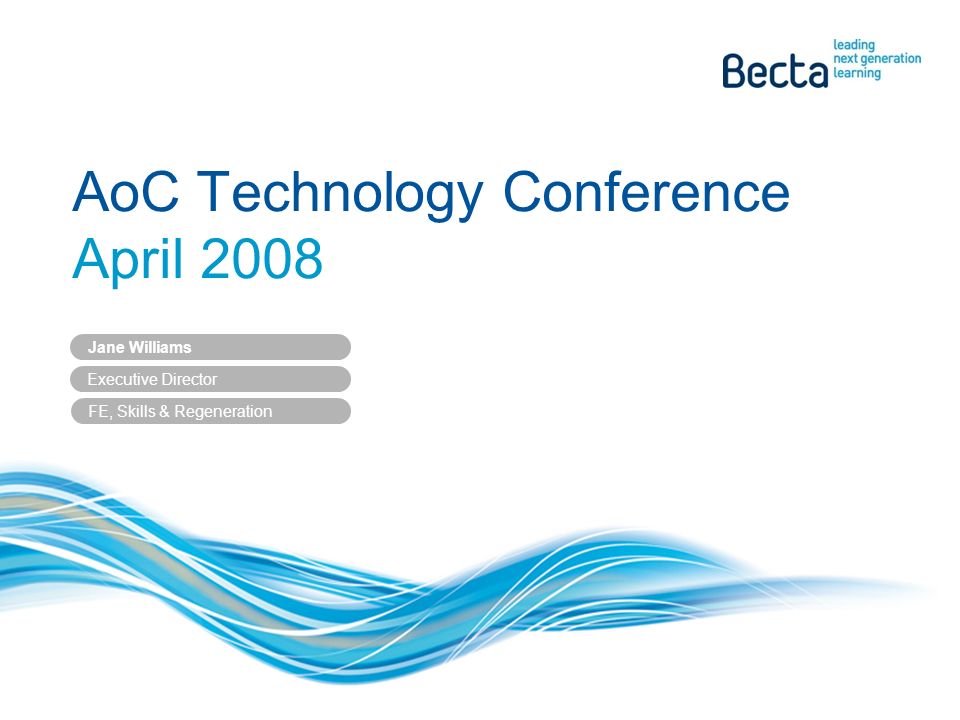 Becta leading next generation learning

AoC Technology Conference
April 2008

Jane Williams

Executive Director

FE, Skills & Regeneration